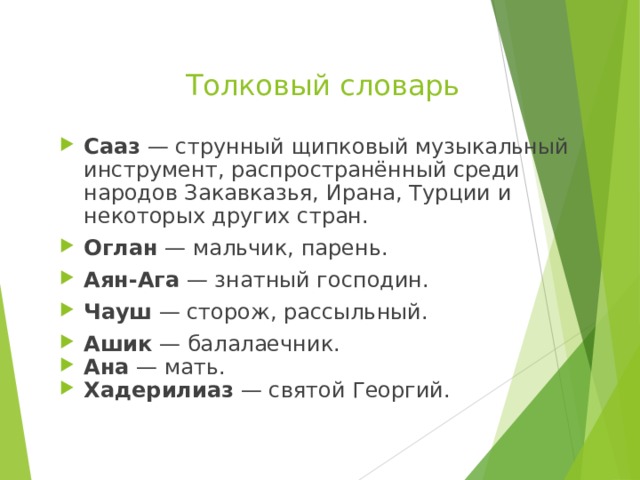 Толковый словарь

Сааз — струнный щипковый музыкальный инструмент, распространённый среди народов Закавказья, Ирана, Турции и некоторых других стран.

Оглан — мальчик, парень.

Аян-Ага — знатный господин.

Чауш — сторож, рассыльный.

Ашик — балалаечник.

Ана — мать.

Хадерилиаз — святой Георгий.